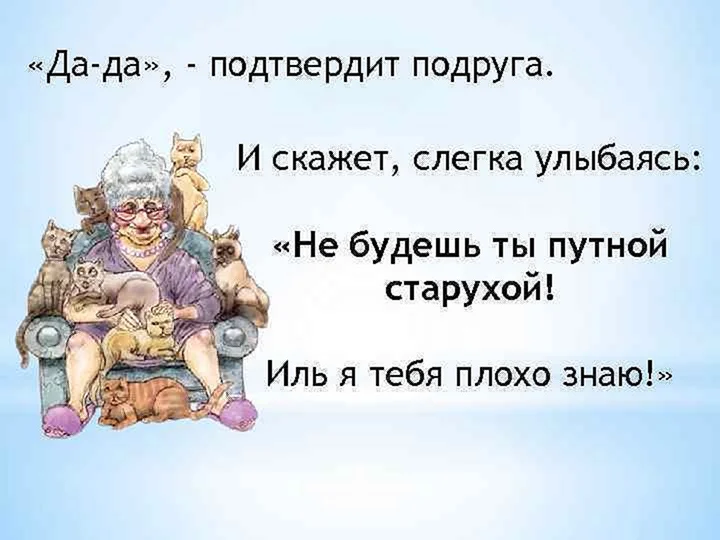 «Да-да», - подтвердит подруга.

И скажет, слегка улыбаясь:

«Не будешь ты путной старухой!

Иль я тебя плохо знаю!»